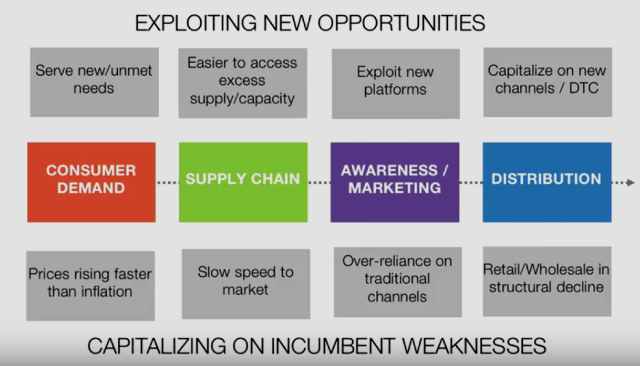 EXPLOITING NEW OPPORTUNITIES

Serve new/unmet needs

Easier to access excess supply/capacity

Exploit new platforms

Capitalize on new channels / DTC

CONSUMER DEMAND

SUPPLY CHAIN

AWARENESS / MARKETING

DISTRIBUTION

Prices rising faster than inflation

Slow speed to market

Over-reliance on traditional channels

Retail/Wholesale in structural decline

CAPITALIZING ON INCUMBENT WEAKNESSES